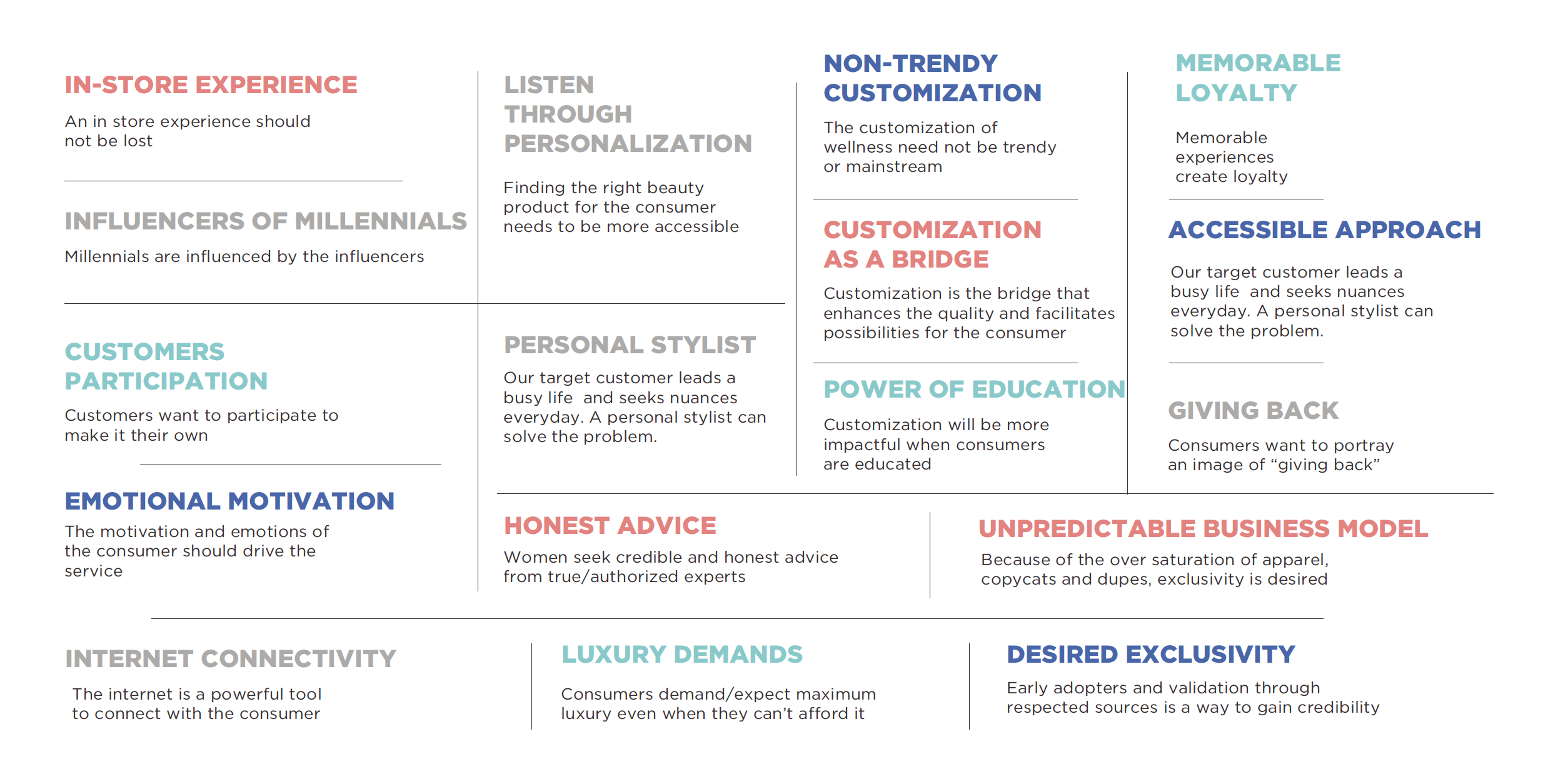 IN-STORE EXPERIENCE

An in store experience should not be lost

INFLUENCERS OF MILLENNIALS

Millennials are influenced by the influencers

CUSTOMERS PARTICIPATION

Customers want to participate to make it their own

EMOTIONAL MOTIVATION

The motivation and emotions of the consumer should drive the service

LISTEN THROUGH PERSONALIZATION

Finding the right beauty product for the consumer needs to be more accessible

PERSONAL STYLIST

Our target customer leads a busy life and seeks nuances everyday. A personal stylist can solve the problem.

NON-TRENDY CUSTOMIZATION

The customization of wellness need not be trendy or mainstream

CUSTOMIZATION AS A BRIDGE

Customization is the bridge that enhances the quality and facilitates possibilities for the consumer

POWER OF EDUCATION

Customization will be more impactful when consumers are educated

MEMORABLE LOYALTY

Memorable experiences create loyalty

ACCESSIBLE APPROACH

Our target customer leads a busy life and seeks nuances everyday. A personal stylist can solve the problem.

GIVING BACK

Consumers want to portray an image of “giving back”

HONEST ADVICE

Women seek credible and honest advice from true/authorized experts

UNPREDICTABLE BUSINESS MODEL

Because of the over saturation of apparel, copycats and dupes, exclusivity is desired

INTERNET CONNECTIVITY

The internet is a powerful tool to connect with the consumer

LUXURY DEMANDS

Consumers demand/expect maximum luxury even when they can’t afford it

DESIRED EXCLUSIVITY

Early adopters and validation through respected sources is a way to gain credibility